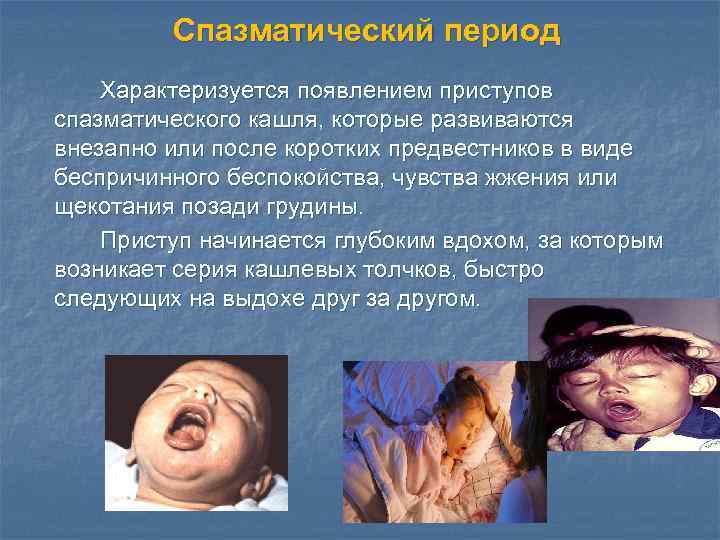 Спазматический период

Характеризуется появлением приступов спазматического кашля, которые развиваются внезапно или после коротких предвестников в виде беспричинного беспокойства, чувства жжения или щекотания позади грудины.

Приступ начинается глубоким вдохом, за которым возникает серия кашлевых толчков, быстро следующих на выдохе друг за другом.